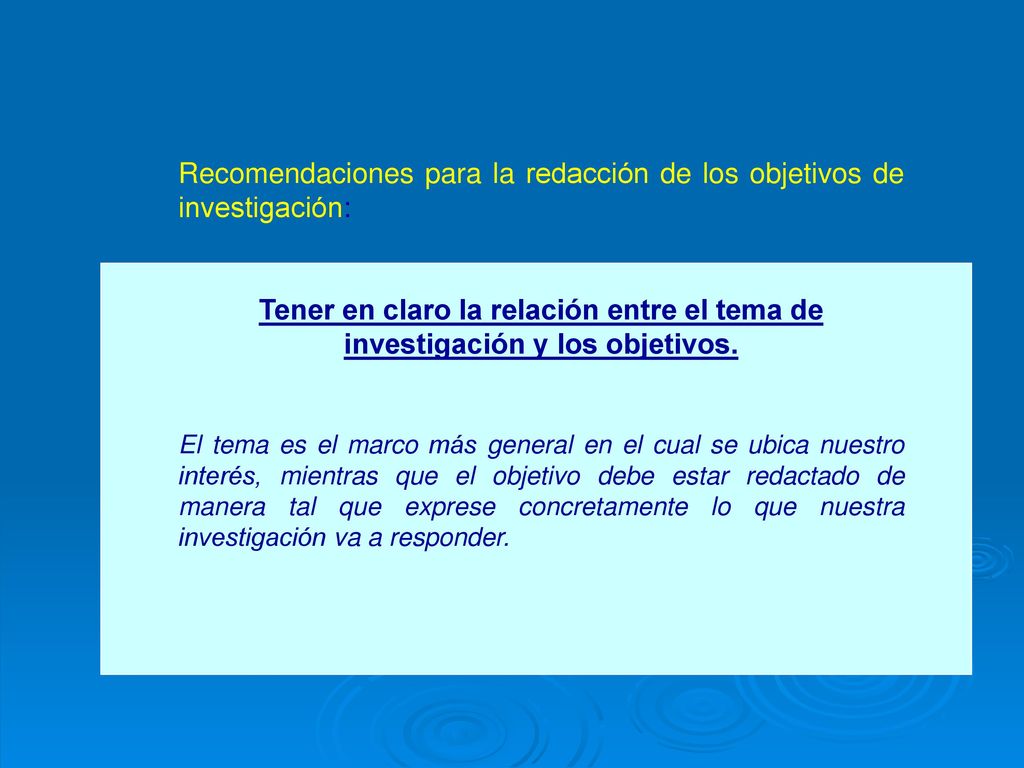 Recomendaciones para la redacción de los objetivos de investigación:

Tener en claro la relación entre el tema de investigación y los objetivos.

El tema es el marco más general en el cual se ubica nuestro interés, mientras que el objetivo debe estar redactado de manera tal que exprese concretamente lo que nuestra investigación va a responder.